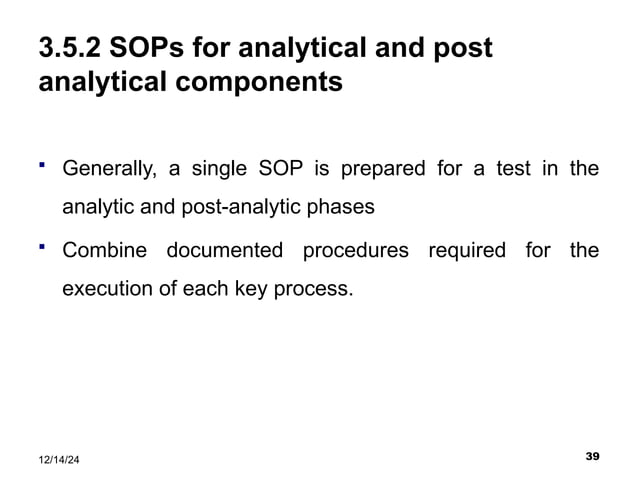 3.5.2 SOPs for analytical and post analytical components

▪ Generally, a single SOP is prepared for a test in the analytic and post-analytic phases

▪ Combine documented procedures required for the execution of each key process.

12/14/24

39